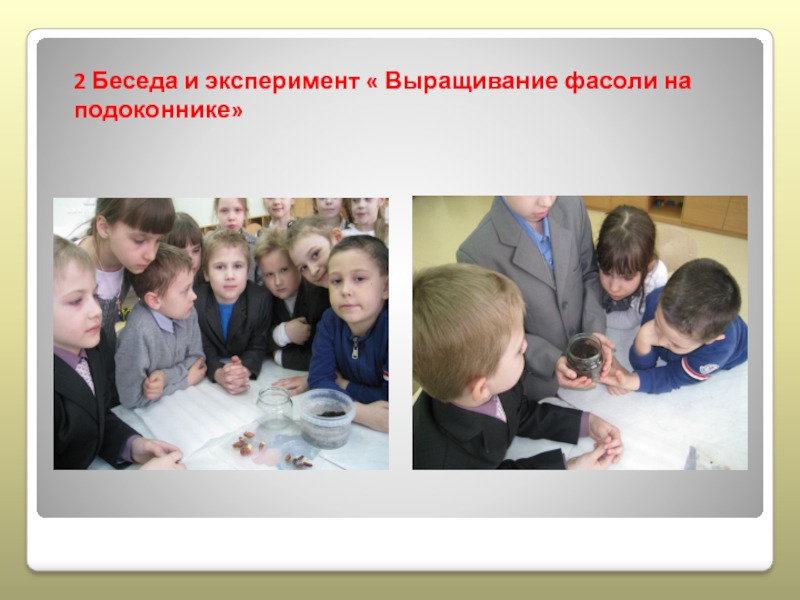 2 Беседа и эксперимент « Выращивание фасоли на подоконнике»